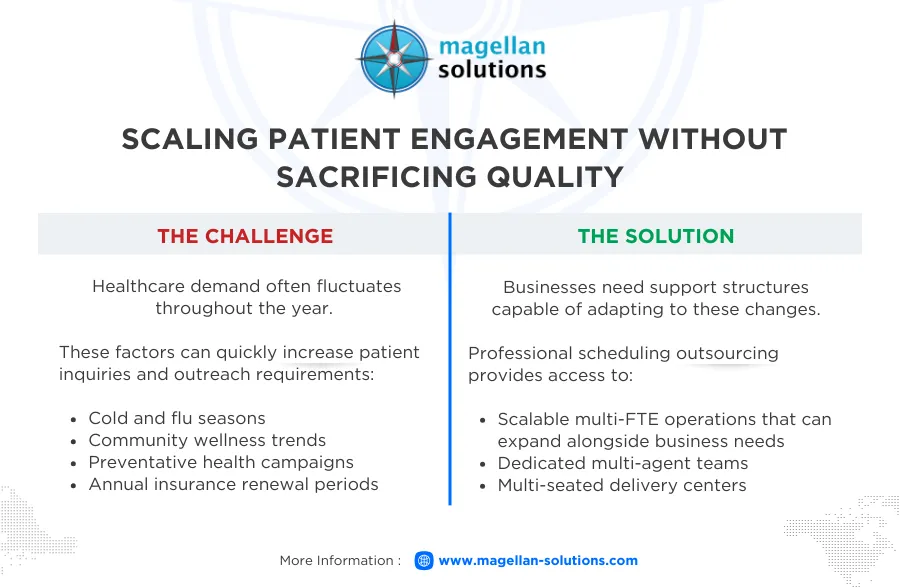 magellan solutions

SCALING PATIENT ENGAGEMENT WITHOUT SACRIFICING QUALITY

THE CHALLENGE

Healthcare demand often fluctuates throughout the year.

These factors can quickly increase patient inquiries and outreach requirements:

- Cold and flu seasons
- Community wellness trends
- Preventative health campaigns
- Annual insurance renewal periods

THE SOLUTION

Businesses need support structures capable of adapting to these changes.

Professional scheduling outsourcing provides access to:

- Scalable multi-FTE operations that can expand alongside business needs
- Dedicated multi-agent teams
- Multi-seated delivery centers

More Information : www.magellan-solutions.com